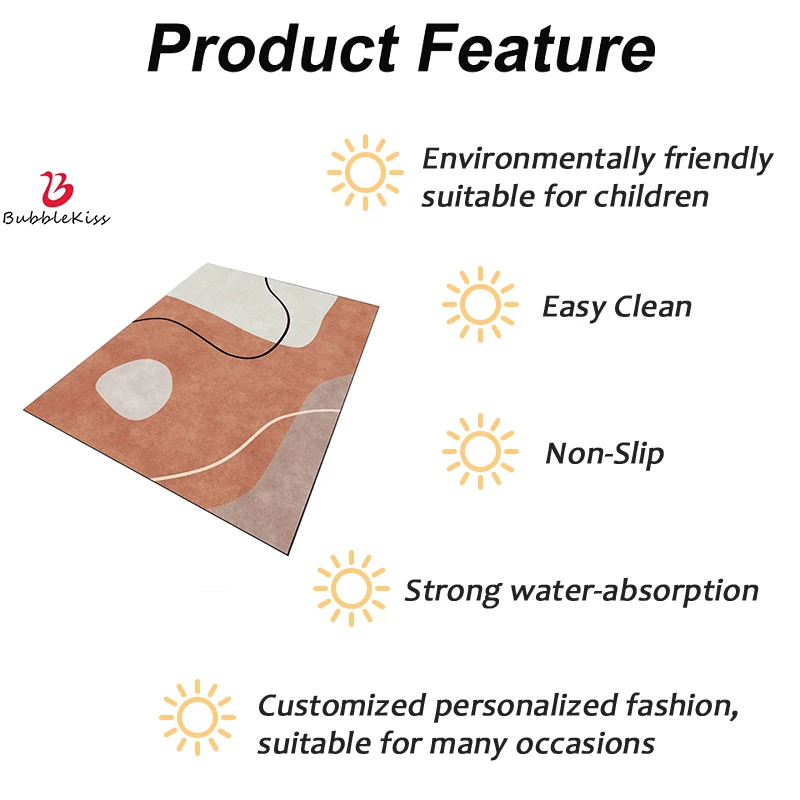 Product Feature

BubbleKiss

Environmentally friendly suitable for children

Easy Clean

Non-Slip

Strong water-absorption

Customized personalized fashion, suitable for many occasions